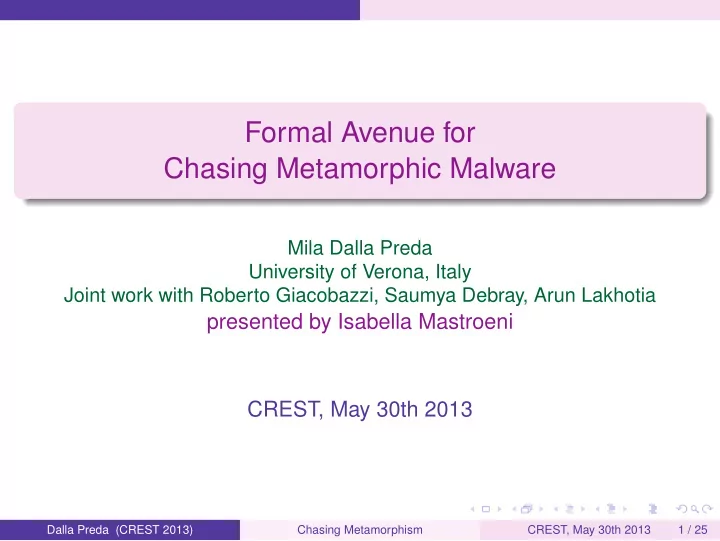 Formal Avenue for
Chasing Metamorphic Malware

Mila Dalla Preda
University of Verona, Italy
Joint work with Roberto Giacobazzi, Saumya Debray, Arun Lakhotia
presented by Isabella Mastroeni

CREST, May 30th 2013

Dalla Preda (CREST 2013) Chasing Metamorphism CREST, May 30th 2013 1 / 25